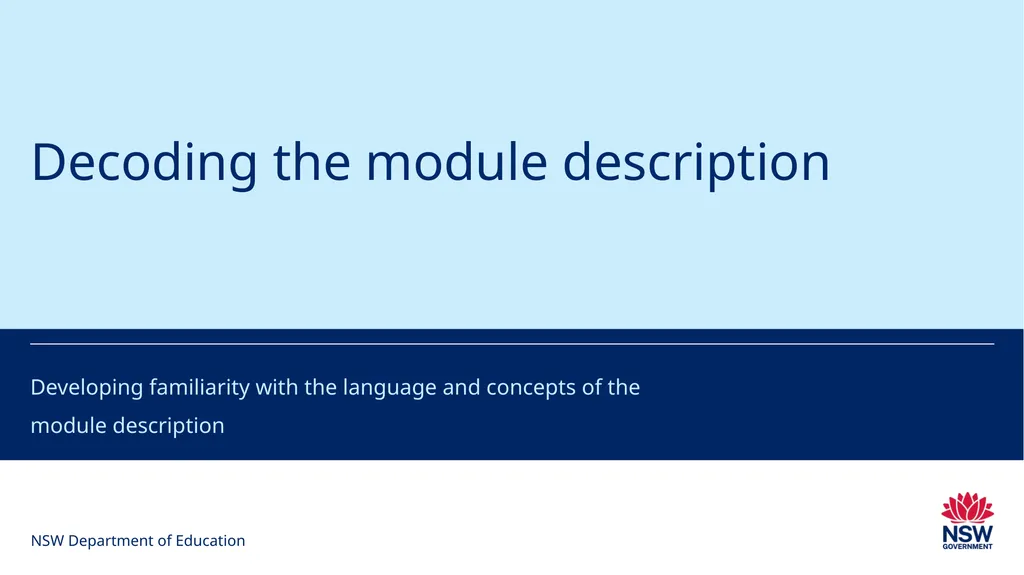 Decoding the module description

Developing familiarity with the language and concepts of the module description

NSW Department of Education

NSW GOVERNMENT